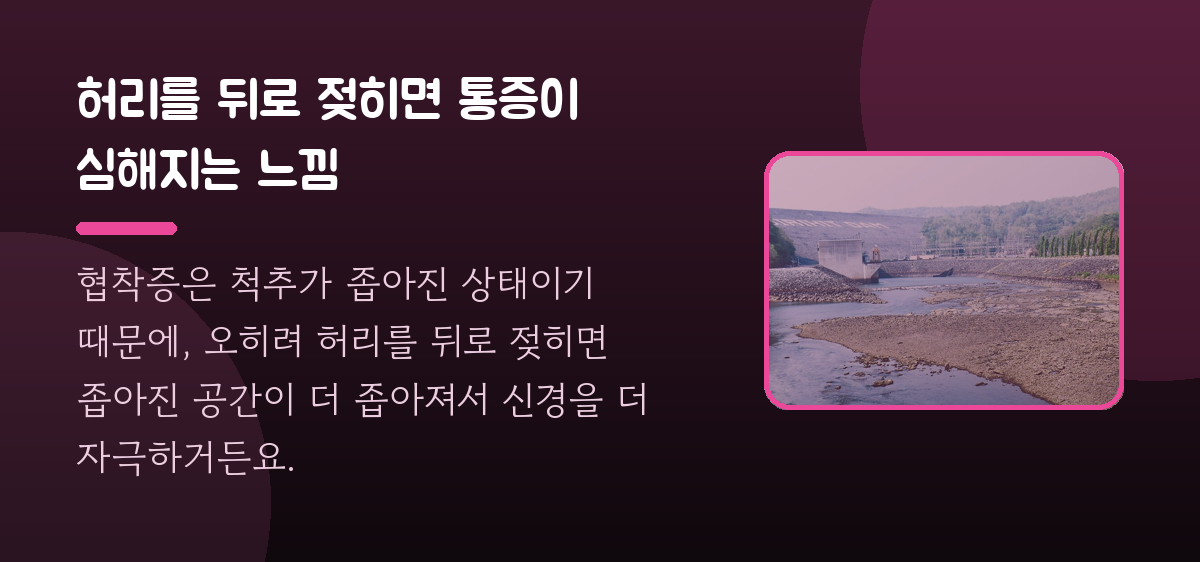 허리를 뒤로 젖히면 통증이 심해지는 느낌

협착증은 척추가 좁아진 상태이기 때문에, 오히려 허리를 뒤로 젖히면 좁아진 공간이 더 좁아져서 신경을 더 자극하거든요.